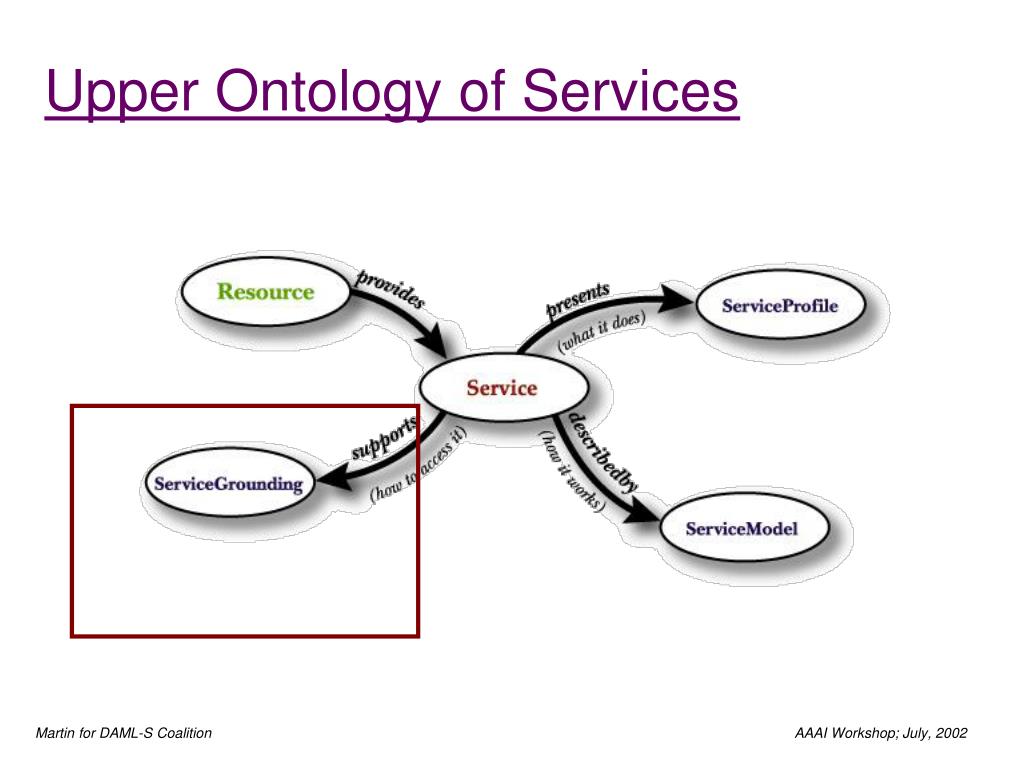 Upper Ontology of Services

Resource

provides

presents

(what it does)

ServiceProfile

Service

supports

(how to access it)

ServiceGrounding

describedby

(how it works)

ServiceModel

Martin for DAML-S Coalition

AAAI Workshop; July, 2002